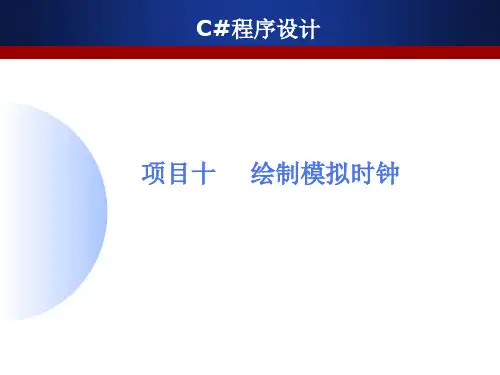 C#程序设计

项目十　　绘制模拟时钟